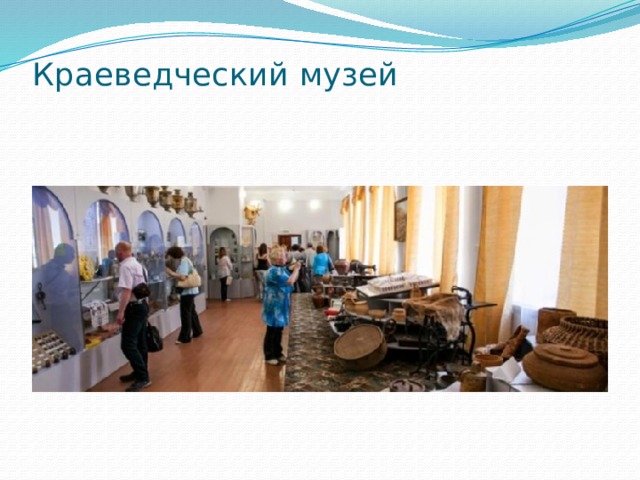 Краеведческий музей